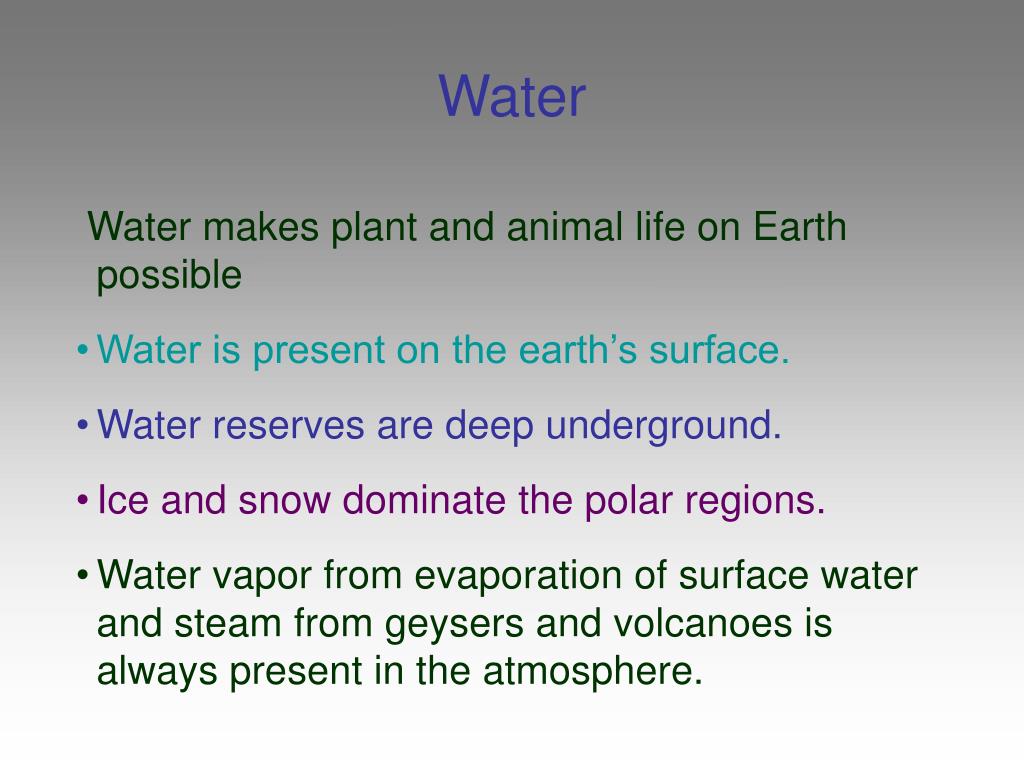 Water

Water makes plant and animal life on Earth possible

• Water is present on the earth’s surface.

• Water reserves are deep underground.

• Ice and snow dominate the polar regions.

• Water vapor from evaporation of surface water and steam from geysers and volcanoes is always present in the atmosphere.